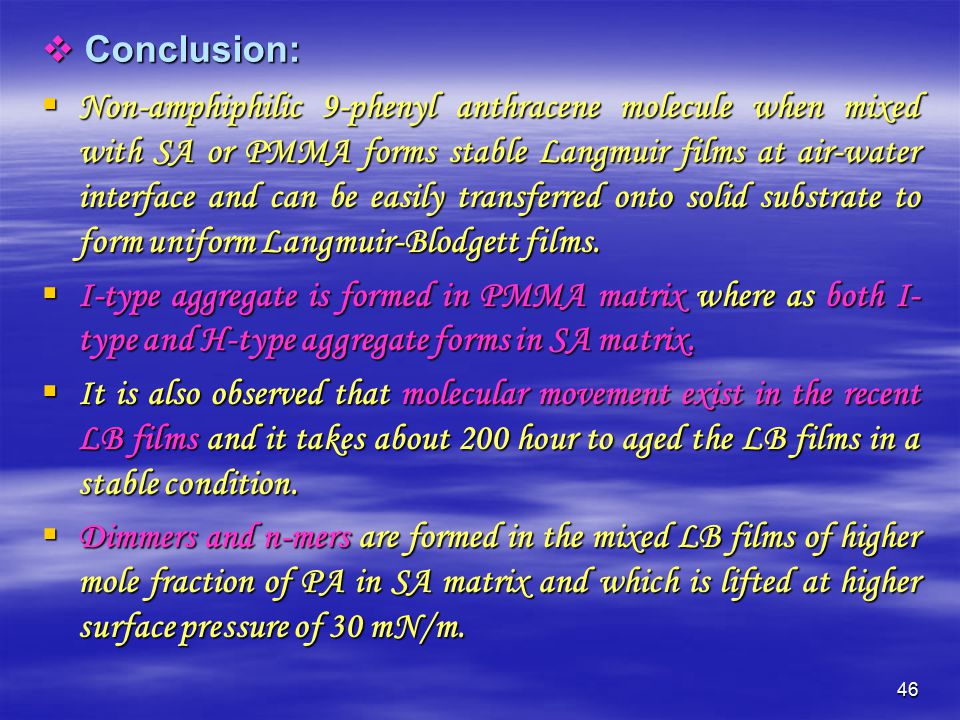 ❖ Conclusion:

▪ Non-amphiphilic 9-phenyl anthracene molecule when mixed with SA or PMMA forms stable Langmuir films at air-water interface and can be easily transferred onto solid substrate to form uniform Langmuir-Blodgett films.

▪ I-type aggregate is formed in PMMA matrix where as both I-type and H-type aggregate forms in SA matrix.

▪ It is also observed that molecular movement exist in the recent LB films and it takes about 200 hour to aged the LB films in a stable condition.

▪ Dimmers and n-mers are formed in the mixed LB films of higher mole fraction of PA in SA matrix and which is lifted at higher surface pressure of 30 mN/m.

46